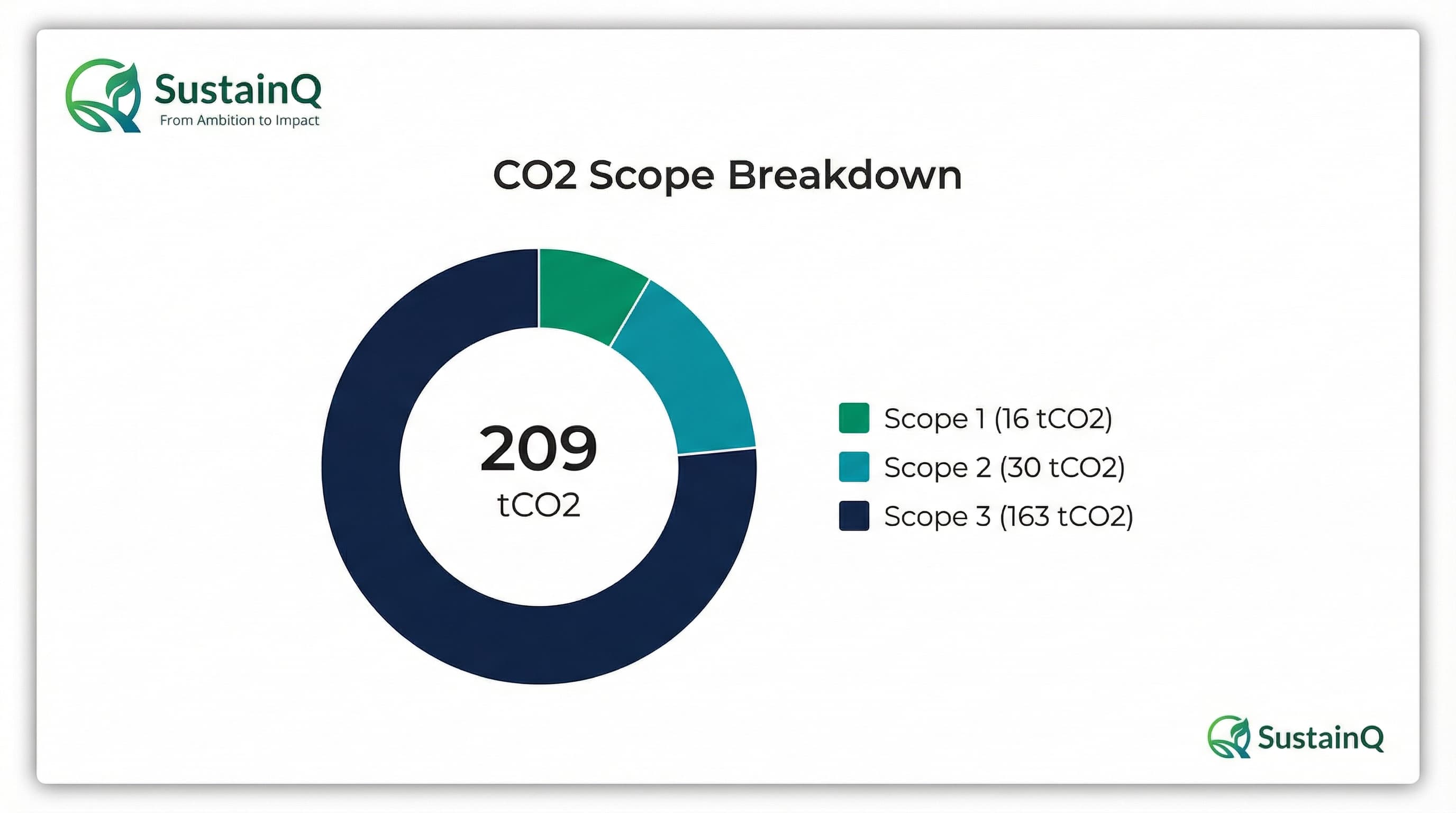 SustainQ
From Ambition to Impact

CO2 Scope Breakdown

209
tCO2

Scope 1 (16 tCO2)
Scope 2 (30 tCO2)
Scope 3 (163 tCO2)

SustainQ